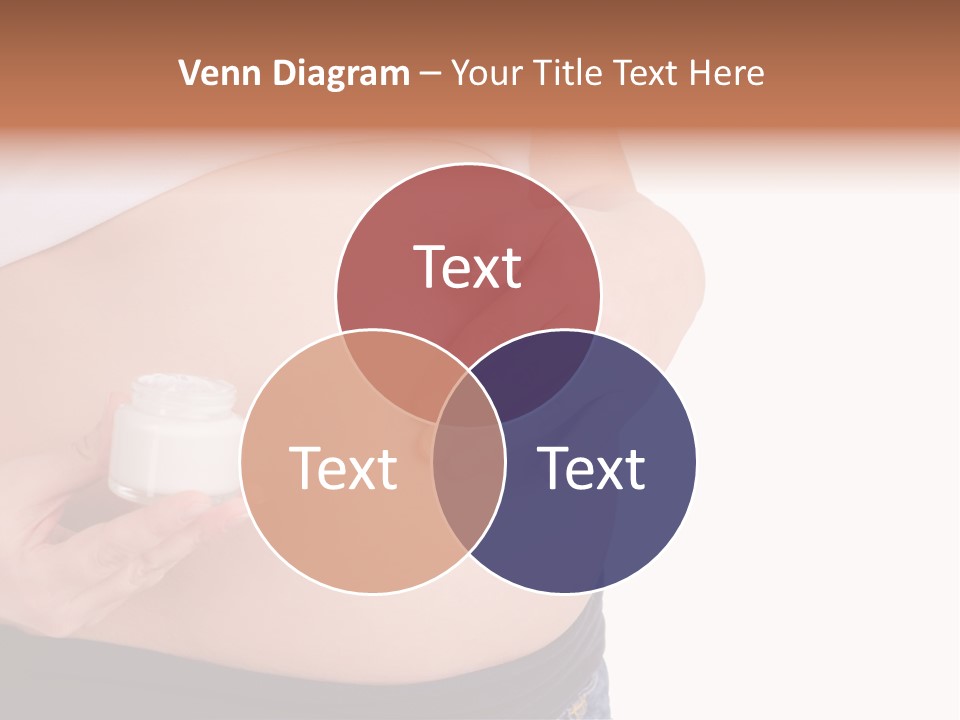 Venn Diagram – Your Title Text Here

Text

Text

Text